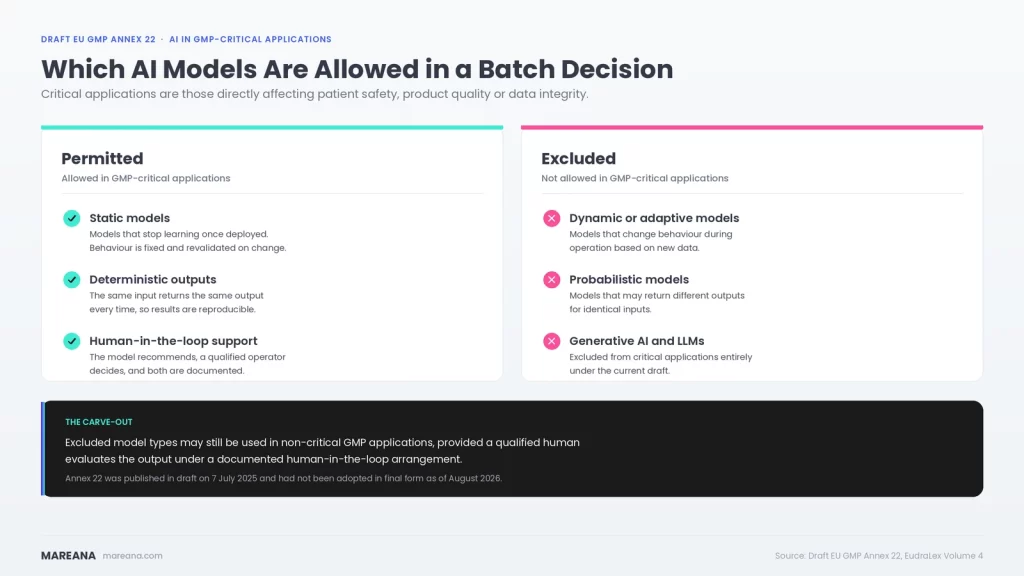 DRAFT EU GMP ANNEX 22 · AI IN GMP-CRITICAL APPLICATIONS

Which AI Models Are Allowed in a Batch Decision

Critical applications are those directly affecting patient safety, product quality or data integrity.

Permitted

Allowed in GMP-critical applications

Static models
Models that stop learning once deployed. Behaviour is fixed and revalidated on change.

Deterministic outputs
The same input returns the same output every time, so results are reproducible.

Human-in-the-loop support
The model recommends, a qualified operator decides, and both are documented.

Excluded

Not allowed in GMP-critical applications

Dynamic or adaptive models
Models that change behaviour during operation based on new data.

Probabilistic models
Models that may return different outputs for identical inputs.

Generative AI and LLMs
Excluded from critical applications entirely under the current draft.

THE CARVE-OUT

Excluded model types may still be used in non-critical GMP applications, provided a qualified human evaluates the output under a documented human-in-the-loop arrangement.

Annex 22 was published in draft on 7 July 2025 and had not been adopted in final form as of August 2026.

MAREANA mareana.com

Source: Draft EU GMP Annex 22, EudraLex Volume 4